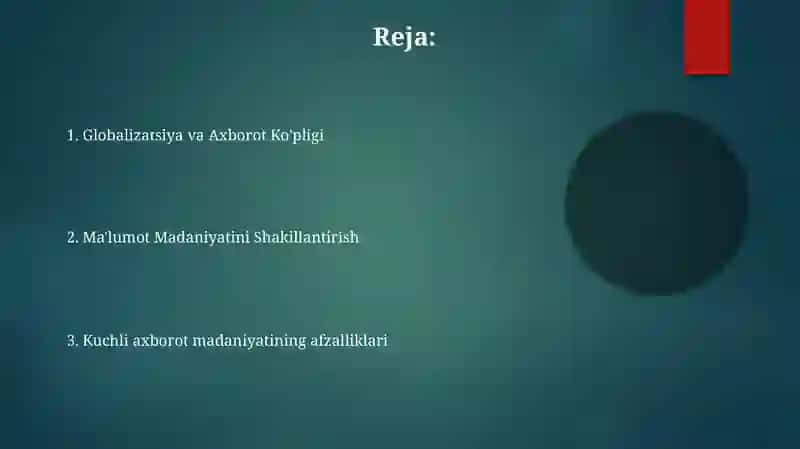 Reja:

1. Globalizatsiya va Axborot Ko'pligi

2. Ma'lumot Madaniyatini Shakillantirish

3. Kuchli axborot madaniyatining afzalliklari